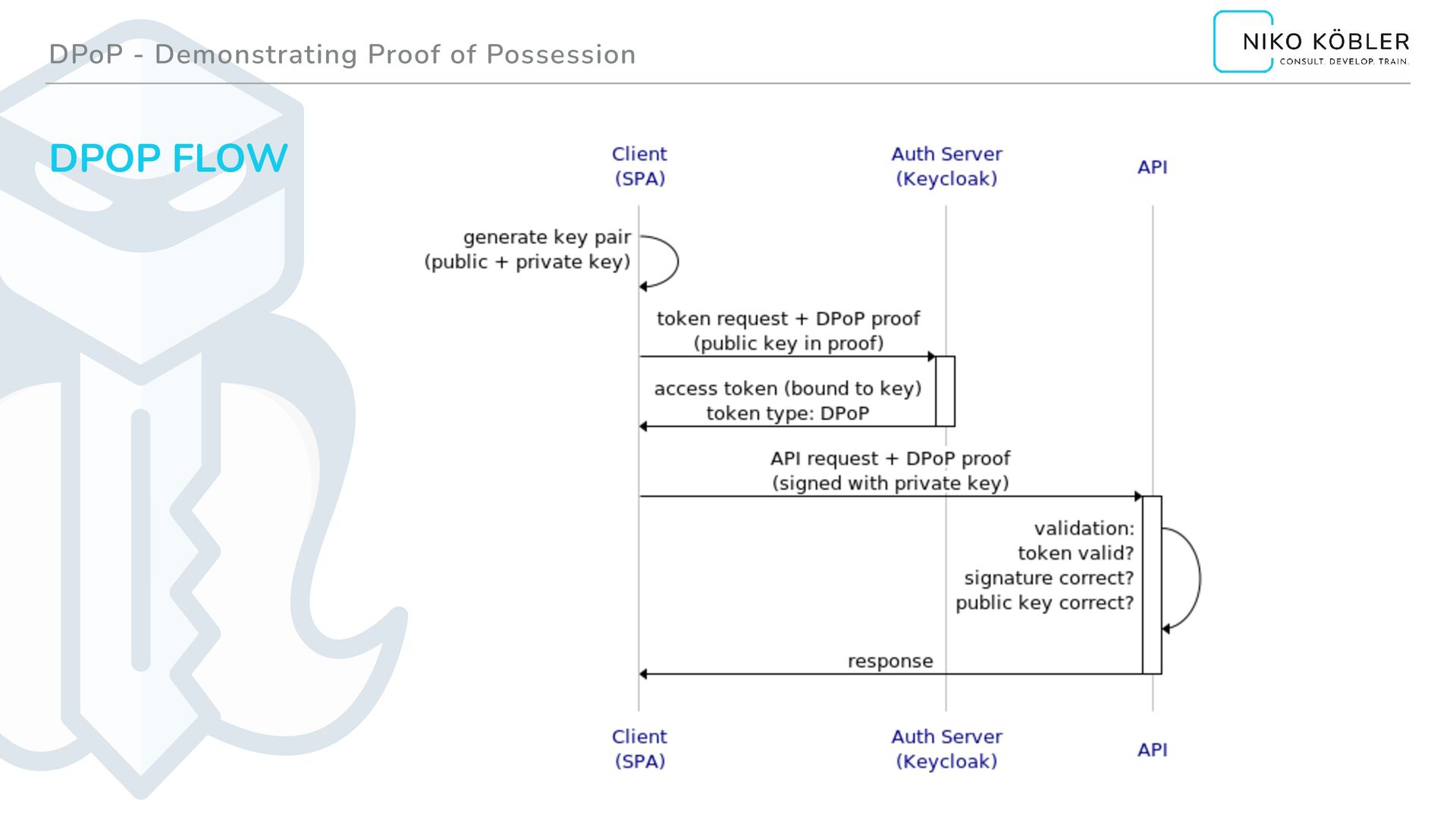 DPoP - Demonstrating Proof of Possession

NIKO KÖBLER
CONSULT. DEVELOP. TRAIN.

DPOP FLOW

Client
(SPA)

Auth Server
(Keycloak)

API

generate key pair
(public + private key)

token request + DPoP proof
(public key in proof)

access token (bound to key)
token type: DPoP

API request + DPoP proof
(signed with private key)

validation:
token valid?
signature correct?
public key correct?

response

Client
(SPA)

Auth Server
(Keycloak)

API